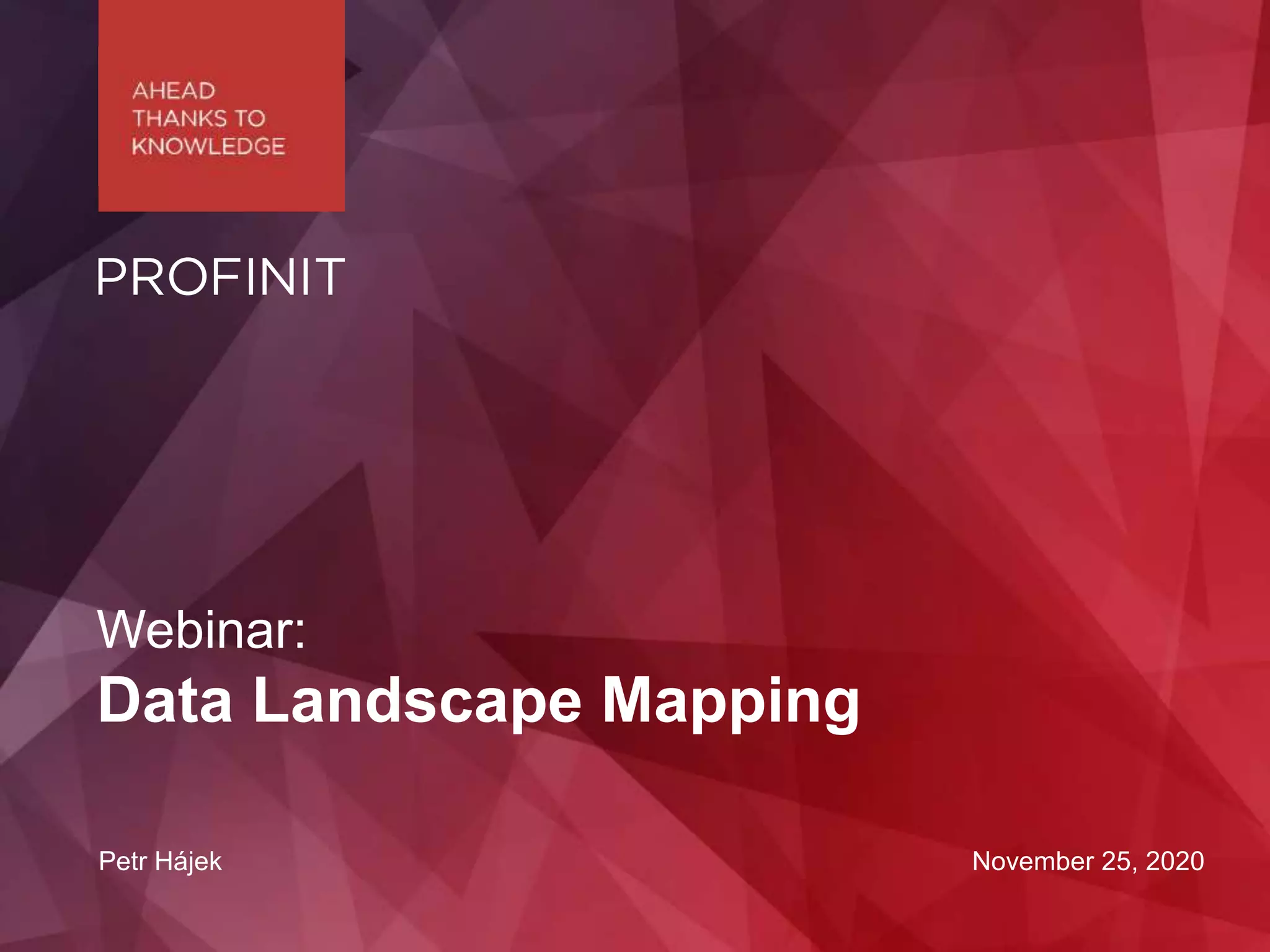 AHEAD
THANKS TO
KNOWLEDGE

PROFINIT

Webinar:
Data Landscape Mapping

Petr Hájek

November 25, 2020